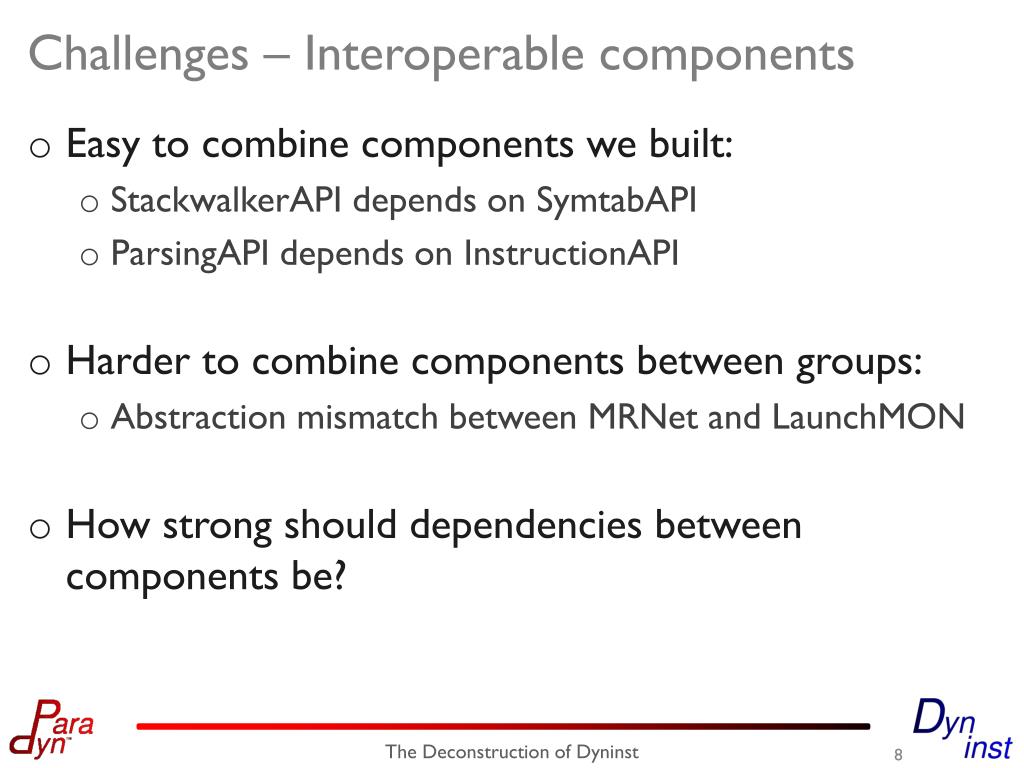 Challenges – Interoperable components

o Easy to combine components we built:
  o StackwalkerAPI depends on SymtabAPI
  o ParsingAPI depends on InstructionAPI

o Harder to combine components between groups:
  o Abstraction mismatch between MRNet and LaunchMON

o How strong should dependencies between components be?

Para dyn

The Deconstruction of Dyninst

8

Dyn inst